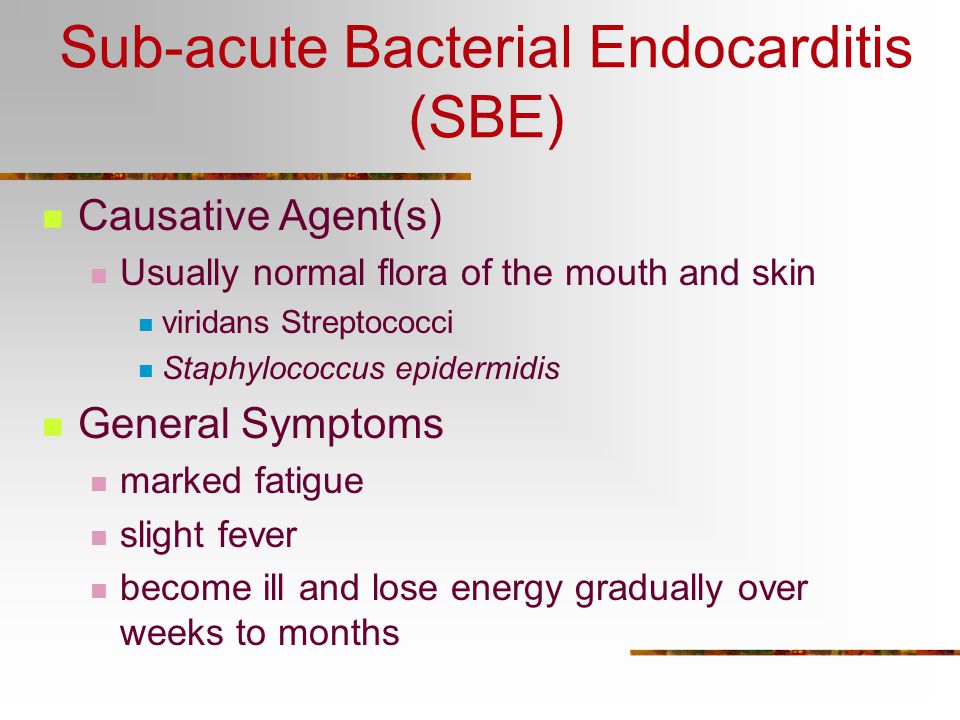 Sub-acute Bacterial Endocarditis (SBE)

Causative Agent(s)

Usually normal flora of the mouth and skin

viridans Streptococci

Staphylococcus epidermidis

General Symptoms

marked fatigue

slight fever

become ill and lose energy gradually over weeks to months